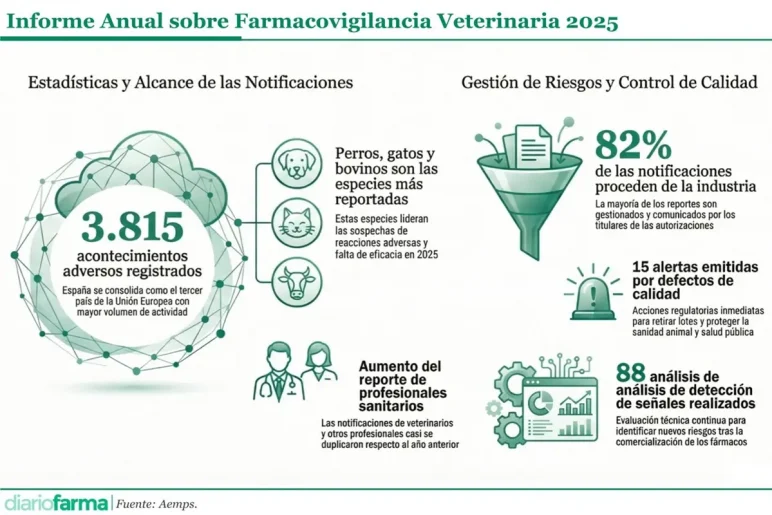 Informe Anual sobre Farmacovigilancia Veterinaria 2025

Estadísticas y Alcance de las Notificaciones

3.815
acontecimientos adversos registrados
España se consolida como el tercer país de la Unión Europea con mayor volumen de actividad

Perros, gatos y bovinos son las especies más reportadas
Estas especies lideran las sospechas de reacciones adversas y falta de eficacia en 2025

Aumento del reporte de profesionales sanitarios
Las notificaciones de veterinarios y otros profesionales casi se duplicaron respecto al año anterior

Gestión de Riesgos y Control de Calidad

82%
de las notificaciones proceden de la industria
La mayoría de los reportes son gestionados y comunicados por los titulares de las autorizaciones

15 alertas emitidas por defectos de calidad
Acciones regulatorias inmediatas para retirar lotes y proteger la sanidad animal y salud pública

88 análisis de análisis de detección de señales realizados
Evaluación técnica continua para identificar nuevos riesgos tras la comercialización de los fármacos

diariofarma | Fuente: Aemps.